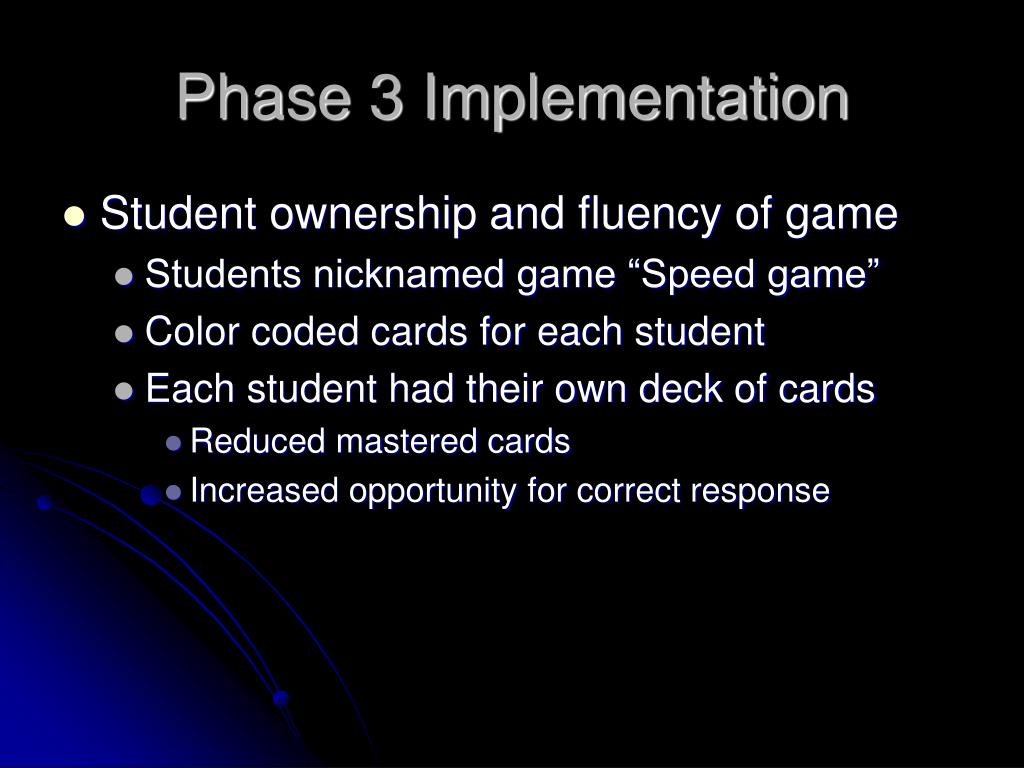 Phase 3 Implementation

- Student ownership and fluency of game
  - Students nicknamed game “Speed game”
  - Color coded cards for each student
  - Each student had their own deck of cards
    - Reduced mastered cards
    - Increased opportunity for correct response